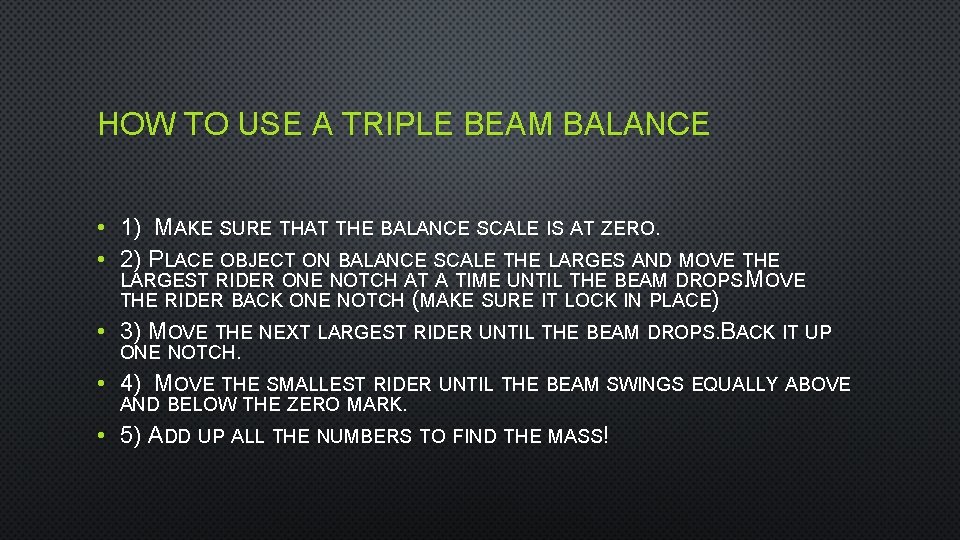 HOW TO USE A TRIPLE BEAM BALANCE

• 1) MAKE SURE THAT THE BALANCE SCALE IS AT ZERO.
• 2) PLACE OBJECT ON BALANCE SCALE THE LARGES AND MOVE THE LARGEST RIDER ONE NOTCH AT A TIME UNTIL THE BEAM DROPS.MOVE THE RIDER BACK ONE NOTCH (MAKE SURE IT LOCK IN PLACE)
• 3) MOVE THE NEXT LARGEST RIDER UNTIL THE BEAM DROPS.BACK IT UP ONE NOTCH.
• 4) MOVE THE SMALLEST RIDER UNTIL THE BEAM SWINGS EQUALLY ABOVE AND BELOW THE ZERO MARK.
• 5) ADD UP ALL THE NUMBERS TO FIND THE MASS!